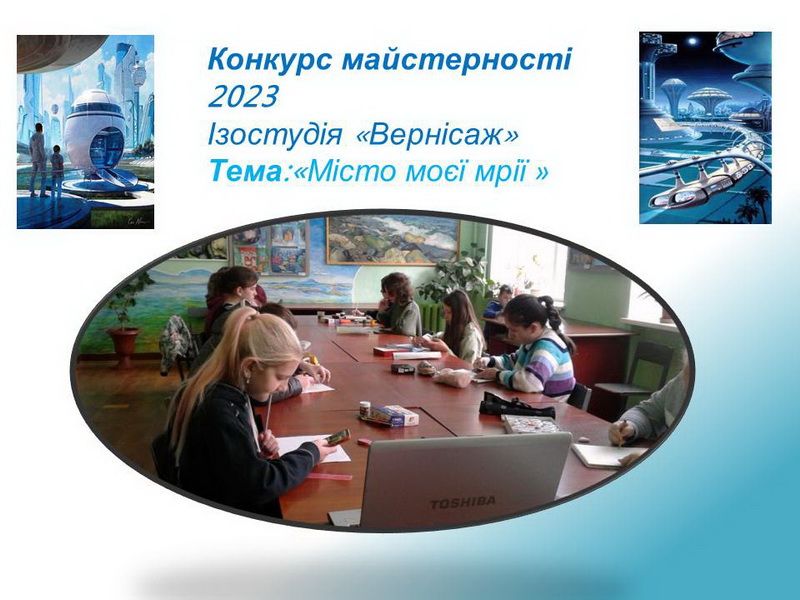 Конкурс майстерності
2023
Ізостудія «Вернісаж»
Тема:«Місто моєї мрії »

TOSHIBA